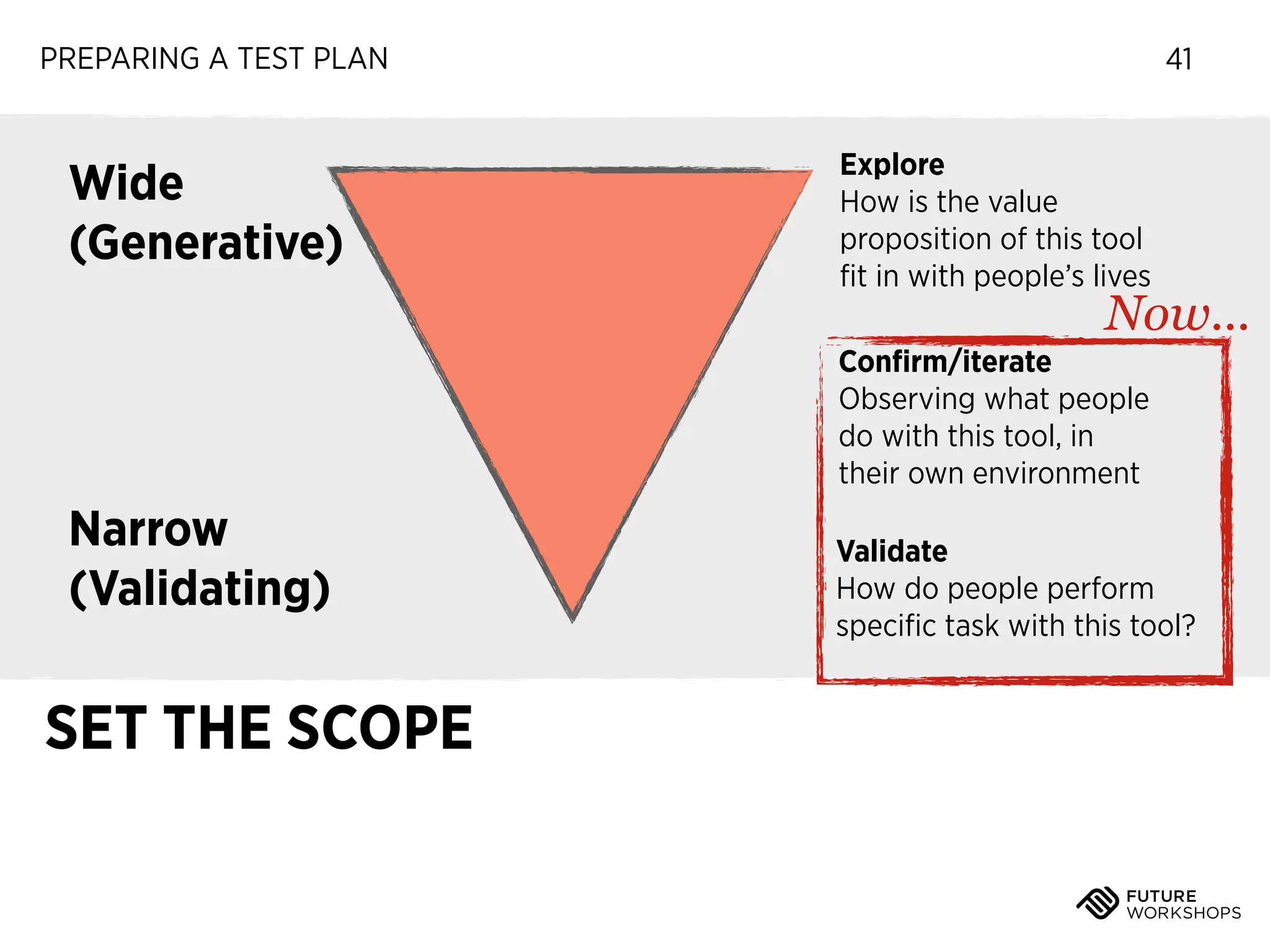 PREPARING A TEST PLAN

41

Wide
(Generative)

Narrow
(Validating)

Explore
How is the value proposition of this tool fit in with people's lives

Now...

Confirm/iterate
Observing what people do with this tool, in their own environment

Validate
How do people perform specific task with this tool?

SET THE SCOPE

FUTURE
WORKSHOPS